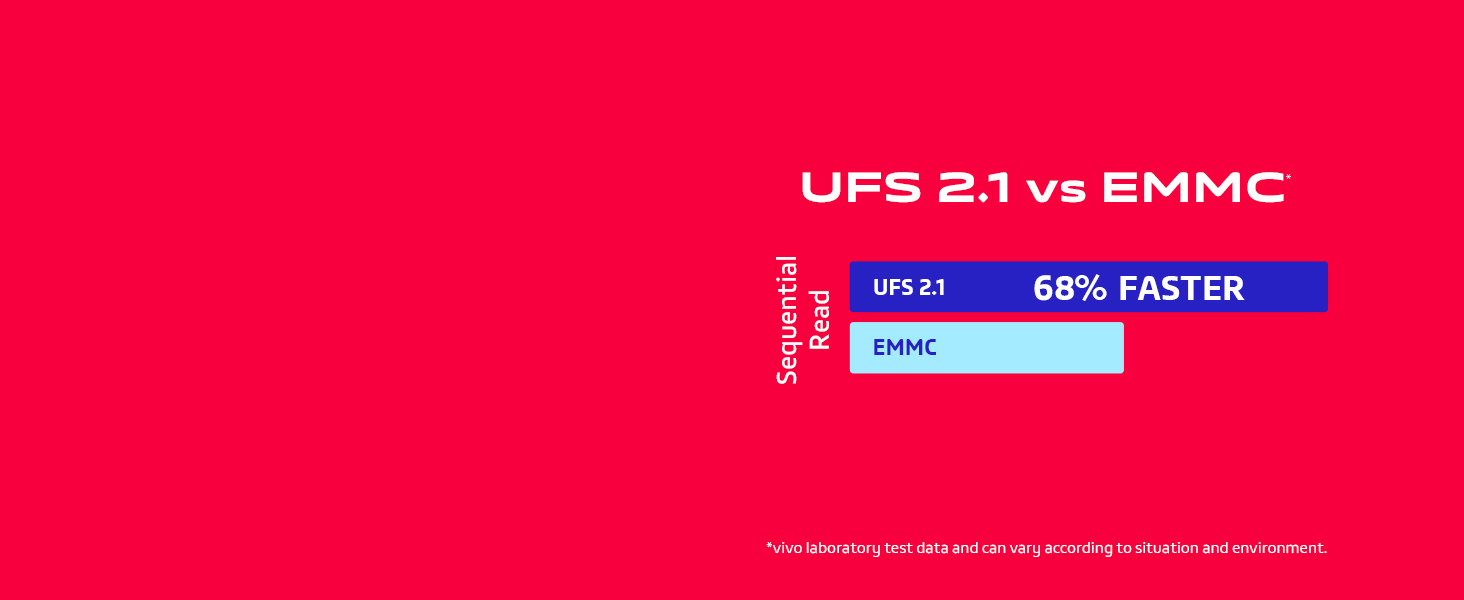 UFS 2.1 vs EMMC*

Sequential Read

UFS 2.1 68% FASTER

EMMC

*vivo laboratory test data and can vary according to situation and environment.